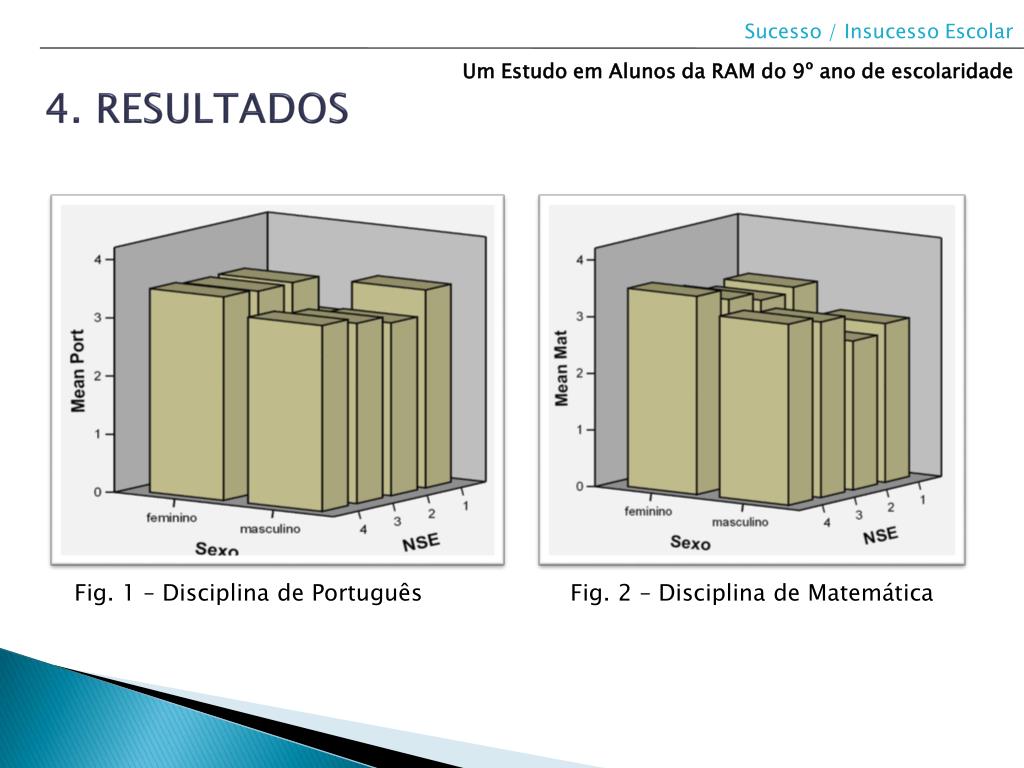 Sucesso / Insucesso Escolar

Um Estudo em Alunos da RAM do 9º ano de escolaridade

4. RESULTADOS

Mean Port
4
3
2
1
0
feminino
masculino
Sexo
4
3
2
1
NSE

Fig. 1 – Disciplina de Português

Mean Mat
4
3
2
1
0
feminino
masculino
Sexo
4
3
2
1
NSE

Fig. 2 – Disciplina de Matemática